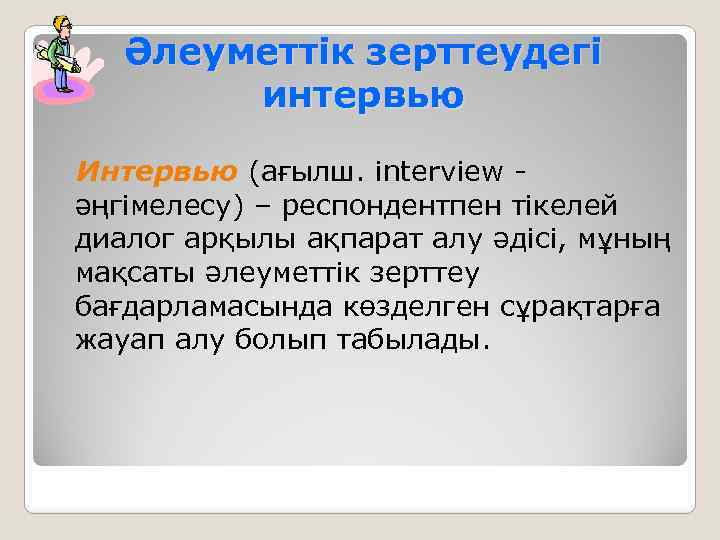 Әлеуметтік зерттеудегі интервью

Интервью (ағылш. interview - әңгімелесу) – респондентпен тікелей диалог арқылы ақпарат алу әдісі, мұның мақсаты әлеуметтік зерттеу бағдарламасында көзделген сұрақтарға жауап алу болып табылады.